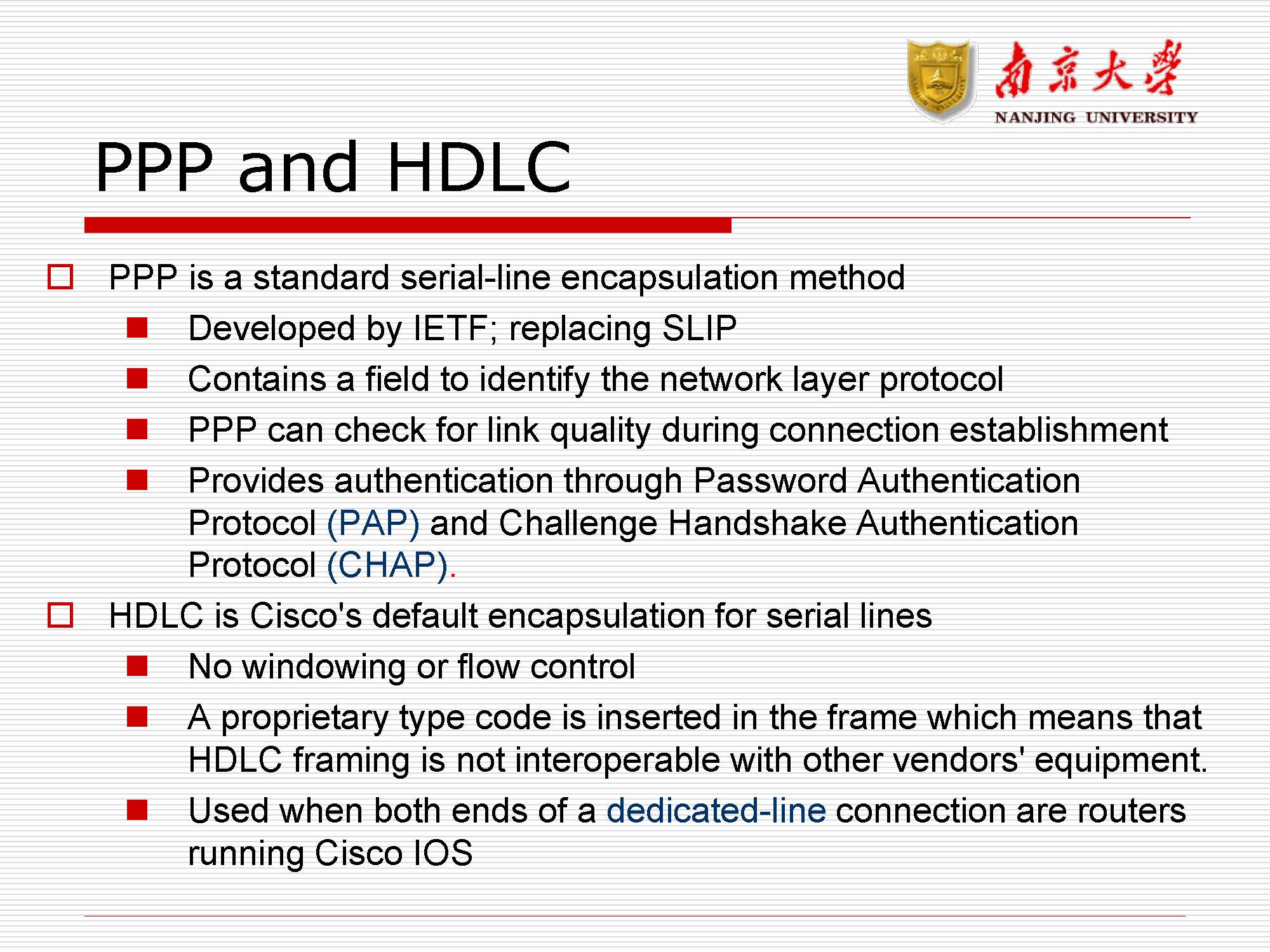 南京大學
NANJING UNIVERSITY

PPP and HDLC

PPP is a standard serial-line encapsulation method

Developed by IETF; replacing SLIP

Contains a field to identify the network layer protocol

PPP can check for link quality during connection establishment

Provides authentication through Password Authentication Protocol (PAP) and Challenge Handshake Authentication Protocol (CHAP).

HDLC is Cisco's default encapsulation for serial lines

No windowing or flow control

A proprietary type code is inserted in the frame which means that HDLC framing is not interoperable with other vendors' equipment.

Used when both ends of a dedicated-line connection are routers running Cisco IOS